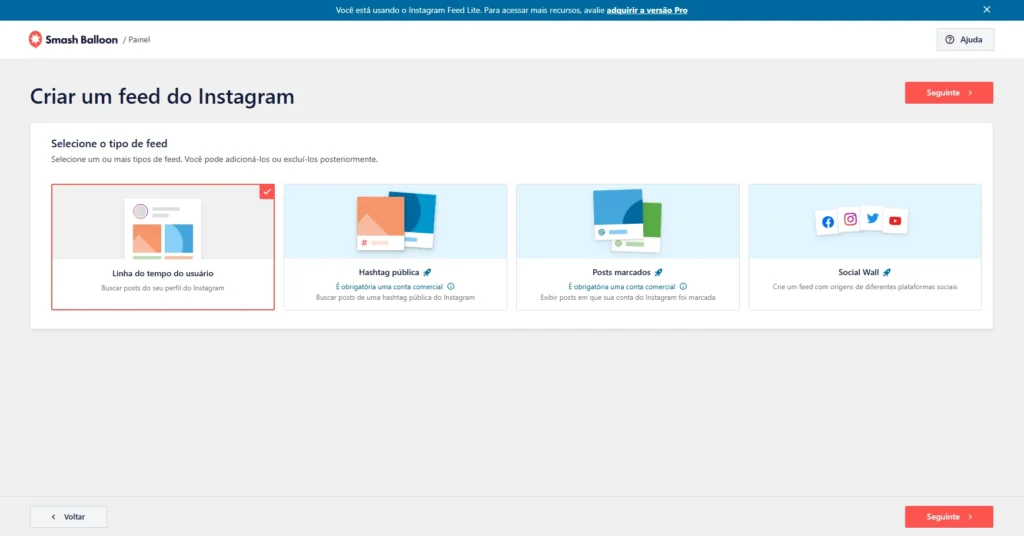 Você está usando o Instagram Feed Lite. Para acessar mais recursos, avalie adquirir a versão Pro

Smash Balloon / Painel

Ajuda

Criar um feed do Instagram

Seguinte

Selecione o tipo de feed

Selecione um ou mais tipos de feed. Você pode adicioná-los ou excluí-los posteriormente.

Linha do tempo do usuário
Buscar posts do seu perfil do Instagram

Hashtag pública
É obrigatória uma conta comercial
Buscar posts de uma hashtag pública do Instagram

Posts marcados
É obrigatória uma conta comercial
Exibir posts em que sua conta do Instagram foi marcada

Social Wall
Crie um feed com origens de diferentes plataformas sociais

Voltar

Seguinte